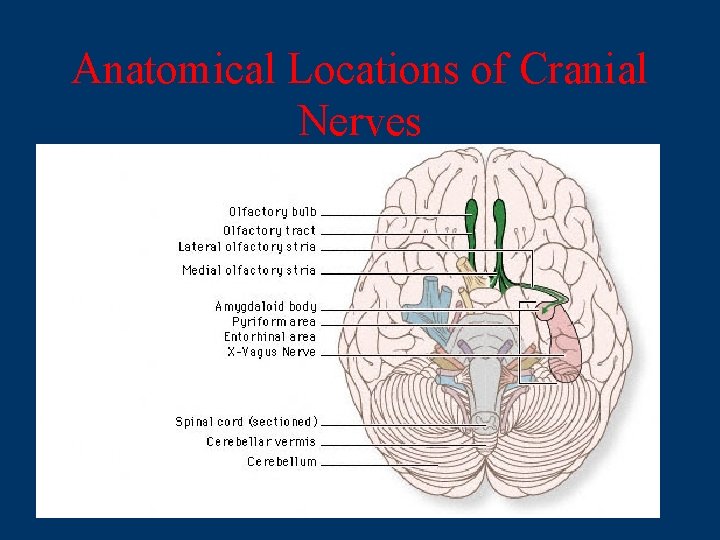 Anatomical Locations of Cranial Nerves

Olfactory bulb
Olfactory tract
Lateral olfactory stria
Medial olfactory stria
Amygdaloid body
Pyriform area
Entorhinal area
X-Vagus Nerve
Spinal cord (sectioned)
Cerebellar vermis
Cerebellum